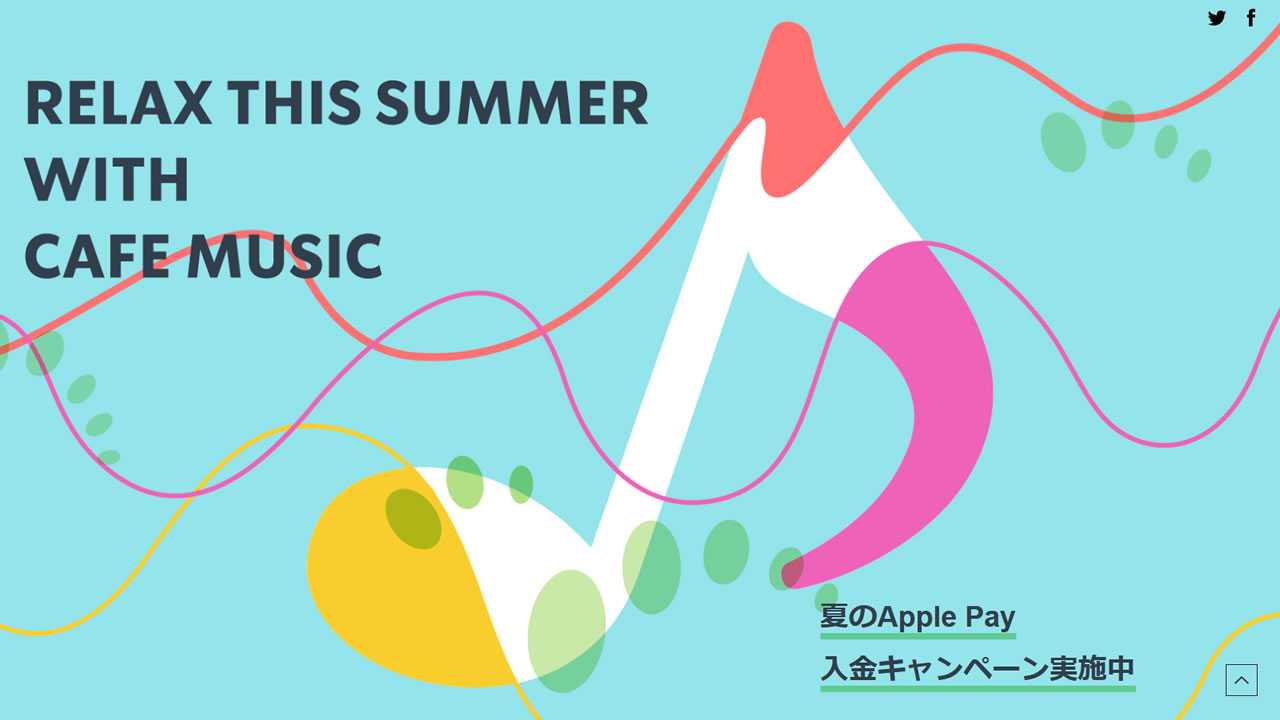 RELAX THIS SUMMER
WITH
CAFE MUSIC

夏のApple Pay
入金キャンペーン実施中